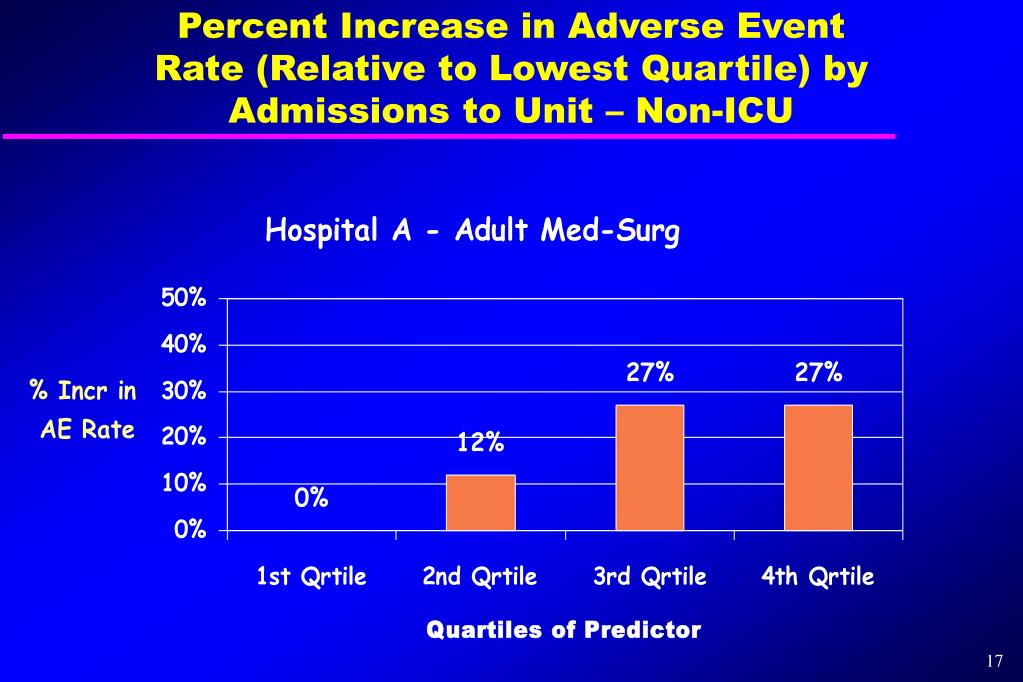 Percent Increase in Adverse Event Rate (Relative to Lowest Quartile) by Admissions to Unit – Non-ICU

Hospital A - Adult Med-Surg

% Incr in AE Rate

50%
40%
30%
20%
10%
0%

0%
12%
27%
27%

1st Qrtile
2nd Qrtile
3rd Qrtile
4th Qrtile

Quartiles of Predictor

17